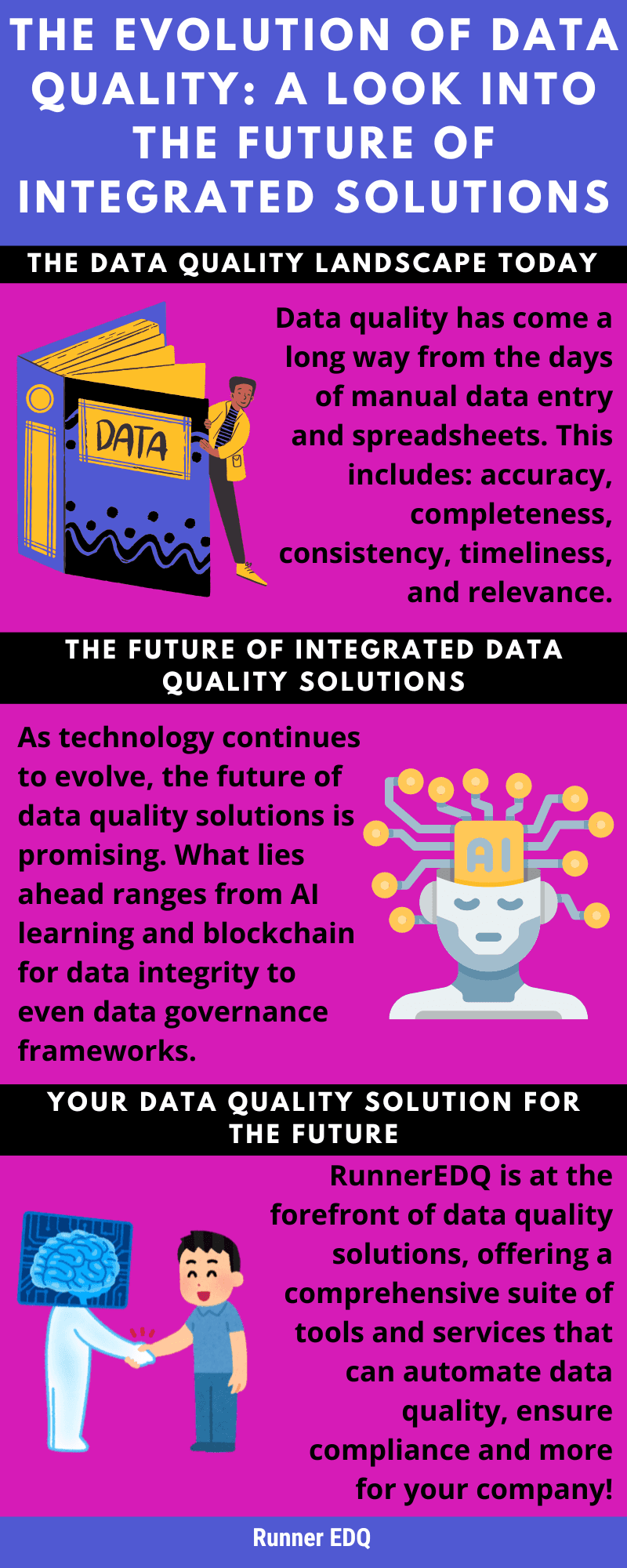 THE EVOLUTION OF DATA QUALITY: A LOOK INTO THE FUTURE OF INTEGRATED SOLUTIONS

THE DATA QUALITY LANDSCAPE TODAY

DATA

Data quality has come a long way from the days of manual data entry and spreadsheets. This includes: accuracy, completeness, consistency, timeliness, and relevance.

THE FUTURE OF INTEGRATED DATA QUALITY SOLUTIONS

As technology continues to evolve, the future of data quality solutions is promising. What lies ahead ranges from AI learning and blockchain for data integrity to even data governance frameworks.

AI

YOUR DATA QUALITY SOLUTION FOR THE FUTURE

RunnerEDQ is at the forefront of data quality solutions, offering a comprehensive suite of tools and services that can automate data quality, ensure compliance and more for your company!

Runner EDQ